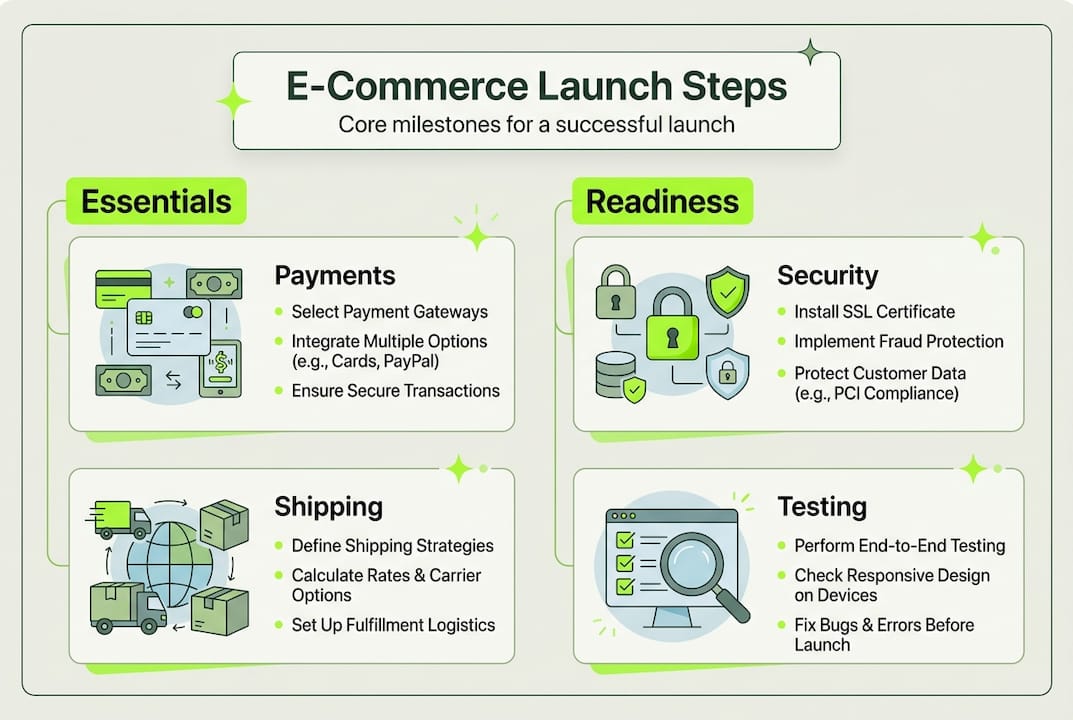 E-Commerce Launch Steps
Core milestones for a successful launch

Essentials

Payments
- Select Payment Gateways
- Integrate Multiple Options (e.g., Cards, PayPal)
- Ensure Secure Transactions

Shipping
- Define Shipping Strategies
- Calculate Rates & Carrier Options
- Set Up Fulfillment Logistics

Readiness

Security
- Install SSL Certificate
- Implement Fraud Protection
- Protect Customer Data (e.g., PCI Compliance)

Testing
- Perform End-to-End Testing
- Check Responsive Design on Devices
- Fix Bugs & Errors Before Launch